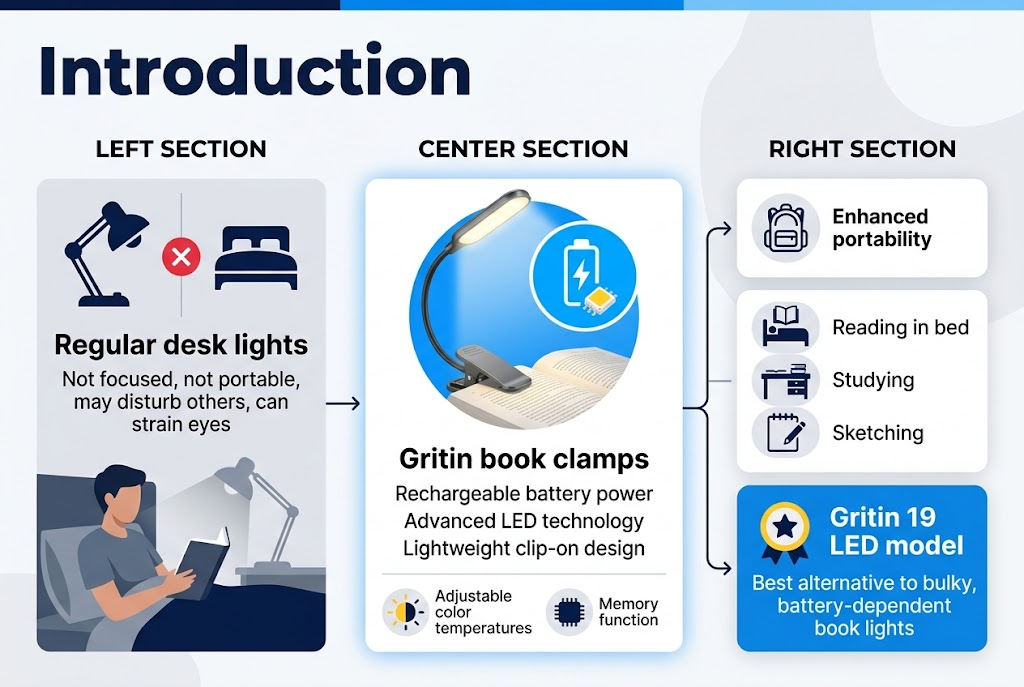 Introduction

LEFT SECTION

Regular desk lights
Not focused, not portable, may disturb others, can strain eyes

CENTER SECTION

Gritin book clamps
Rechargeable battery power
Advanced LED technology
Lightweight clip-on design

Adjustable color temperatures

Memory function

RIGHT SECTION

Enhanced portability

Reading in bed

Studying

Sketching

Gritin 19 LED model
Best alternative to bulky, battery-dependent book lights